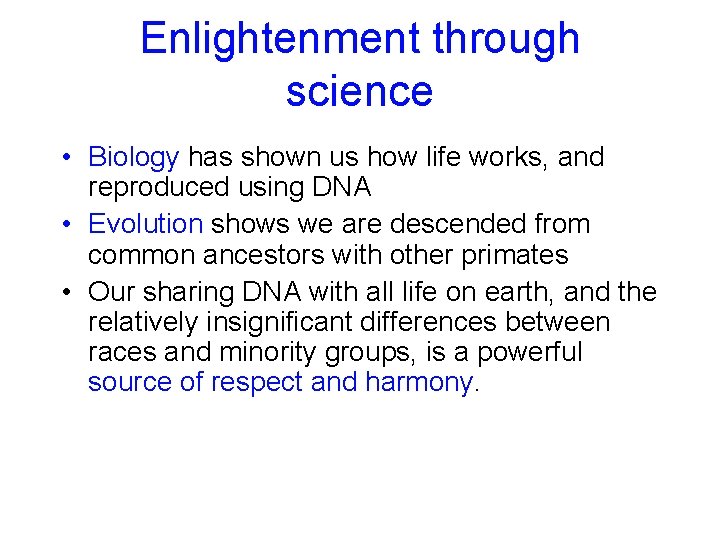 Enlightenment through science

• Biology has shown us how life works, and reproduced using DNA

• Evolution shows we are descended from common ancestors with other primates

• Our sharing DNA with all life on earth, and the relatively insignificant differences between races and minority groups, is a powerful source of respect and harmony.